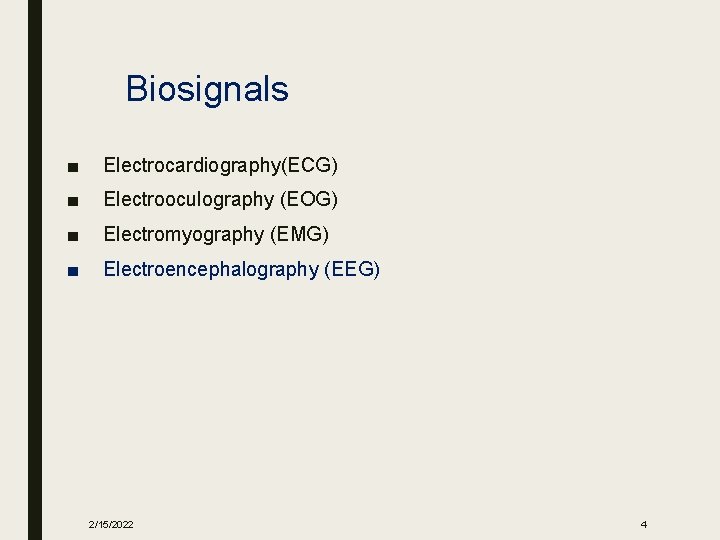 Biosignals

■ Electrocardiography(ECG)
■ Electrooculography (EOG)
■ Electromyography (EMG)
■ Electroencephalography (EEG)

2/15/2022

4